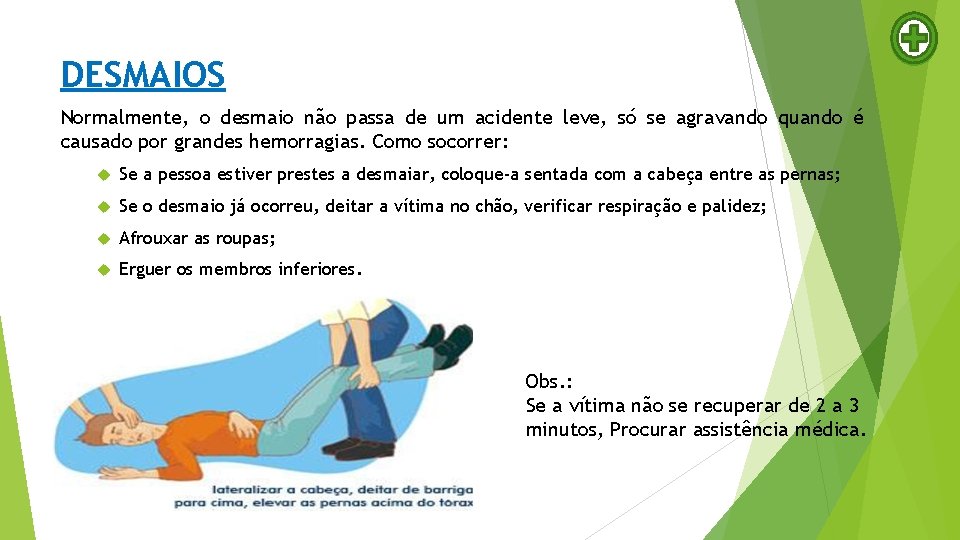 DESMAIOS

Normalmente, o desmaio não passa de um acidente leve, só se agravando quando é causado por grandes hemorragias. Como socorrer:

Se a pessoa estiver prestes a desmaiar, coloque-a sentada com a cabeça entre as pernas;

Se o desmaio já ocorreu, deitar a vítima no chão, verificar respiração e palidez;

Afrouxar as roupas;

Erguer os membros inferiores.

lateralizar a cabeça, deitar de barriga para cima, elevar as pernas acima do tórax

Obs.:
Se a vítima não se recuperar de 2 a 3 minutos, Procurar assistência médica.